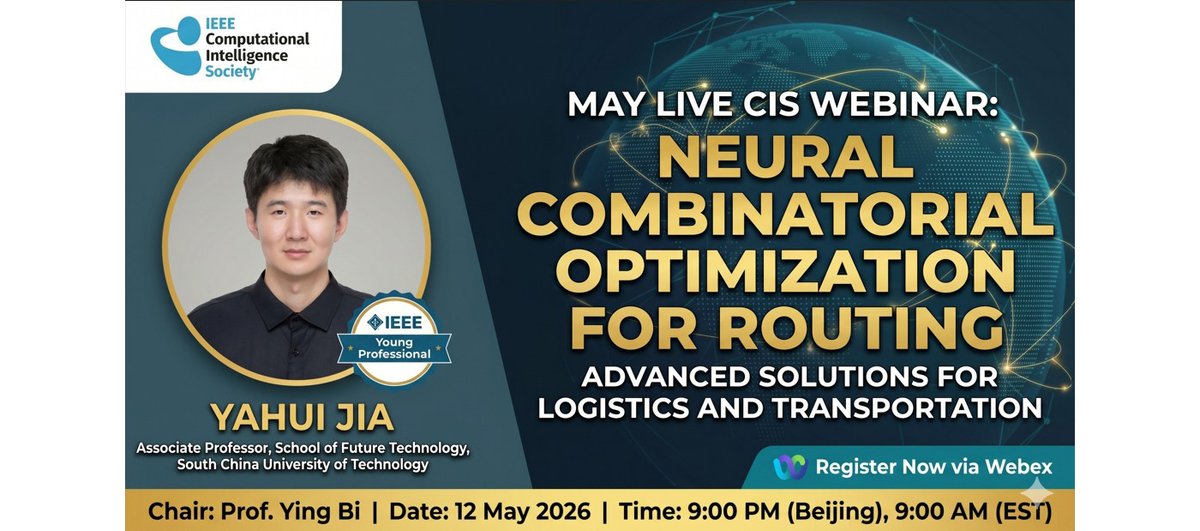 IEEE Computational Intelligence Society

MAY LIVE CIS WEBINAR:
NEURAL COMBINATORIAL OPTIMIZATION FOR ROUTING
ADVANCED SOLUTIONS FOR LOGISTICS AND TRANSPORTATION

IEEE Young Professional

YAHUI JIA
Associate Professor, School of Future Technology, South China University of Technology

Register Now via Webex

Chair: Prof. Ying Bi | Date: 12 May 2026 | Time: 9:00 PM (Beijing), 9:00 AM (EST)